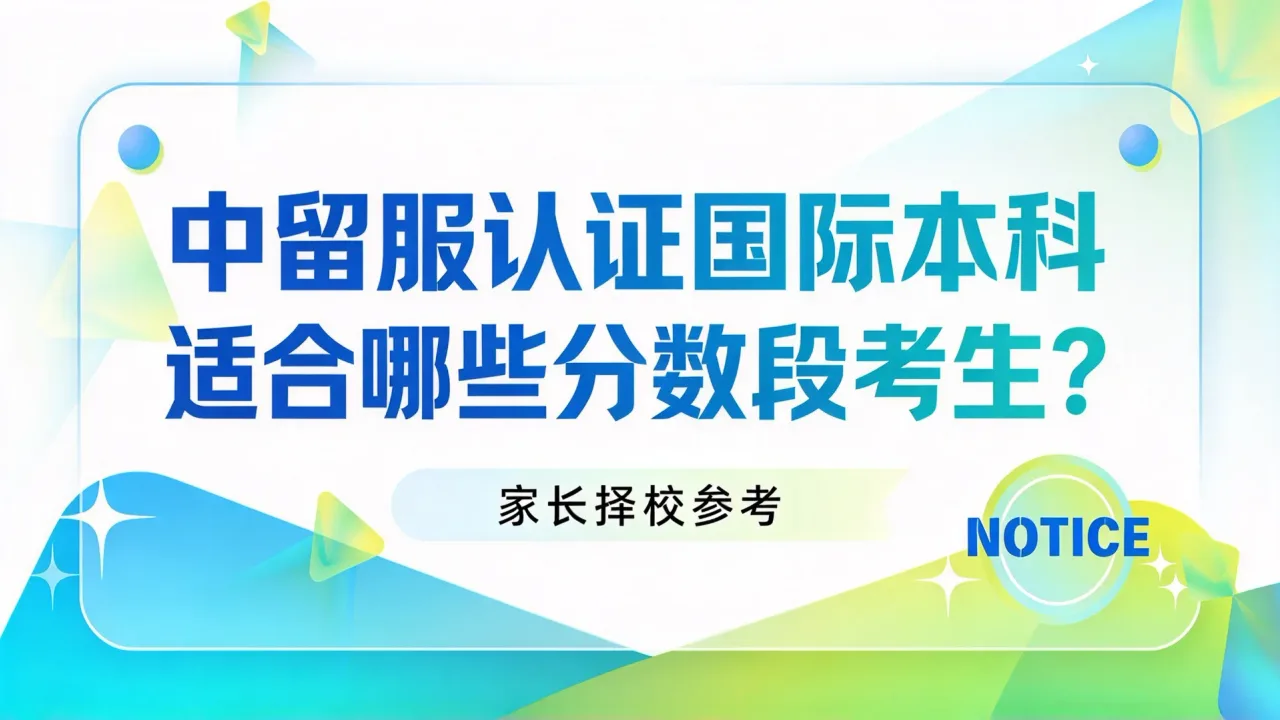 中留服认证国际本科
适合哪些分数段考生?

家长择校参考

NOTICE